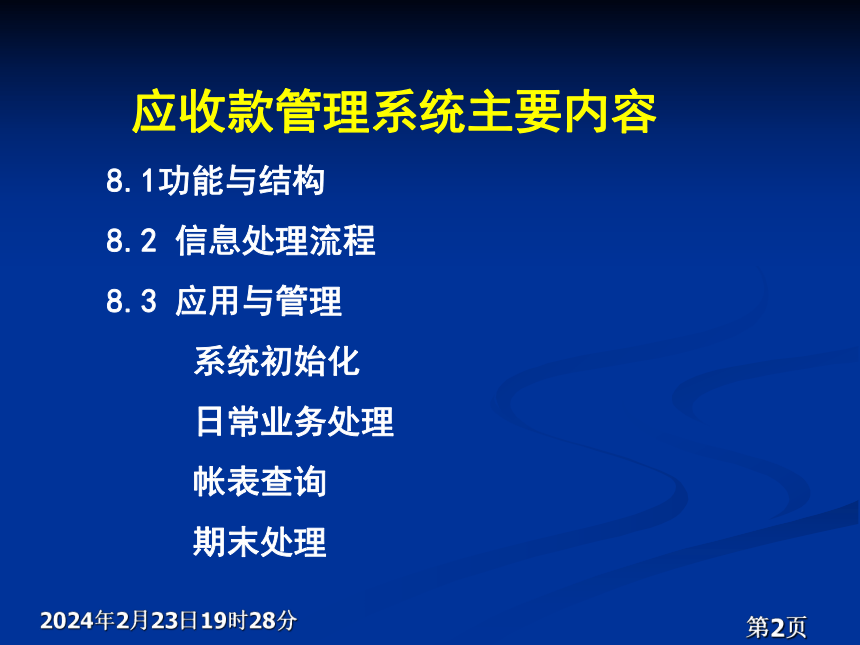 应收款管理系统主要内容

8.1功能与结构

8.2 信息处理流程

8.3 应用与管理

系统初始化

日常业务处理

帐表查询

期末处理

2024年2月23日19时28分

第2页